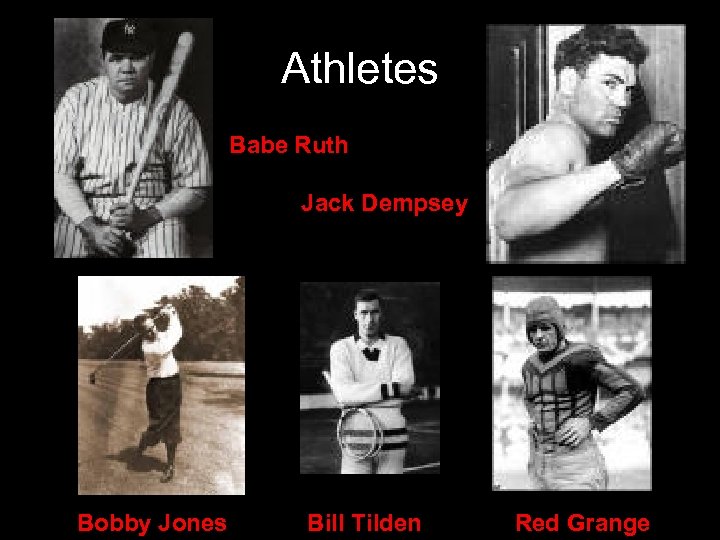 Athletes

Babe Ruth

Jack Dempsey

Bobby Jones

Bill Tilden

Red Grange